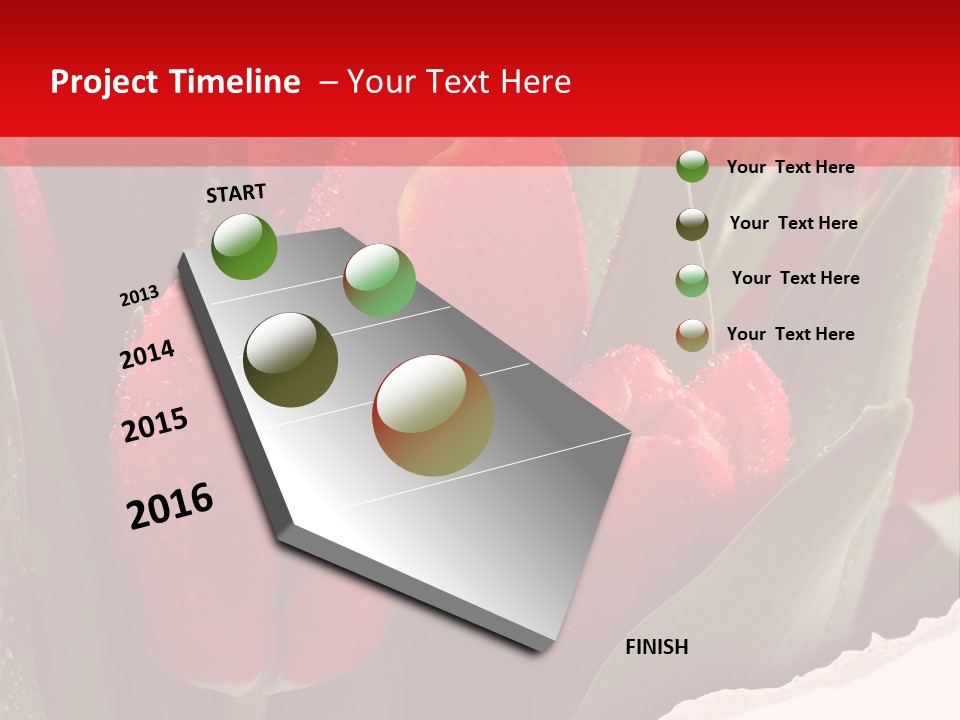 Project Timeline – Your Text Here

START

2013

2014

2015

2016

FINISH

Your Text Here

Your Text Here

Your Text Here

Your Text Here